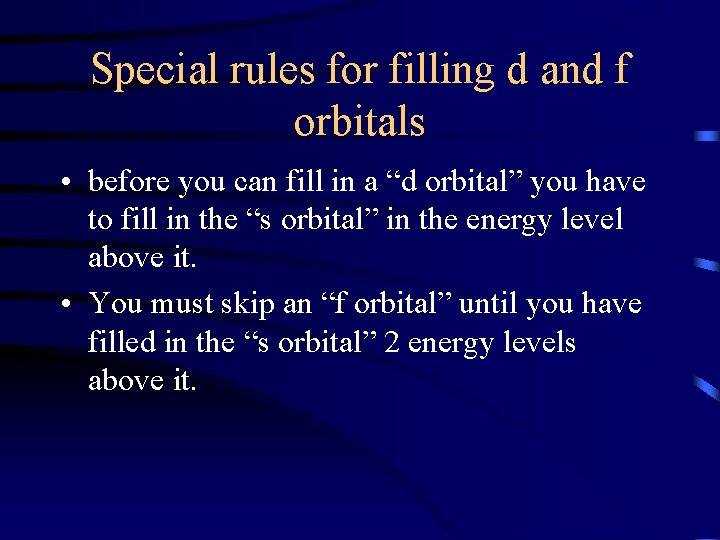 Special rules for filling d and f orbitals

• before you can fill in a “d orbital” you have to fill in the “s orbital” in the energy level above it.

• You must skip an “f orbital” until you have filled in the “s orbital” 2 energy levels above it.